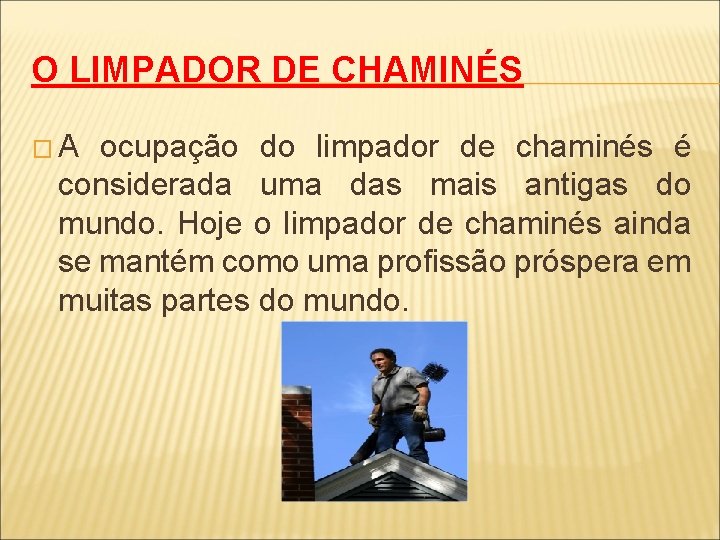 O LIMPADOR DE CHAMINÉS

A ocupação do limpador de chaminés é considerada uma das mais antigas do mundo. Hoje o limpador de chaminés ainda se mantém como uma profissão próspera em muitas partes do mundo.